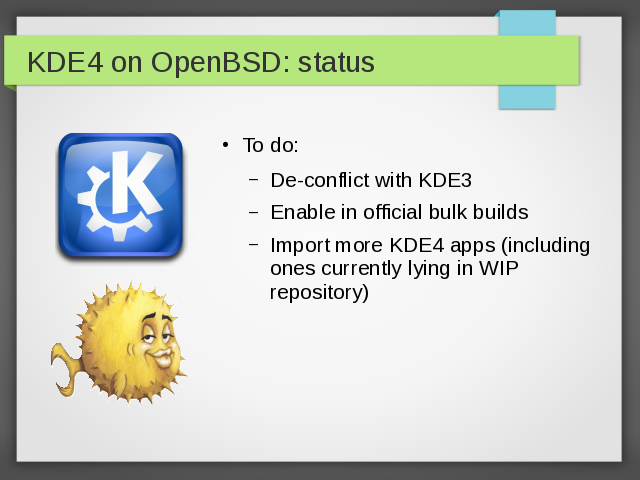 KDE4 on OpenBSD: status

• To do:
 – De-conflict with KDE3
 – Enable in official bulk builds
 – Import more KDE4 apps (including ones currently lying in WIP repository)